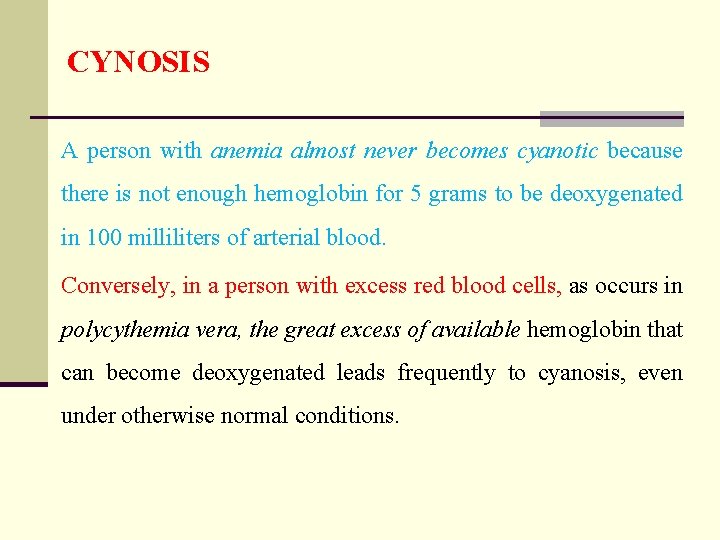 CYNOSIS

A person with anemia almost never becomes cyanotic because there is not enough hemoglobin for 5 grams to be deoxygenated in 100 milliliters of arterial blood.

Conversely, in a person with excess red blood cells, as occurs in polycythemia vera, the great excess of available hemoglobin that can become deoxygenated leads frequently to cyanosis, even under otherwise normal conditions.